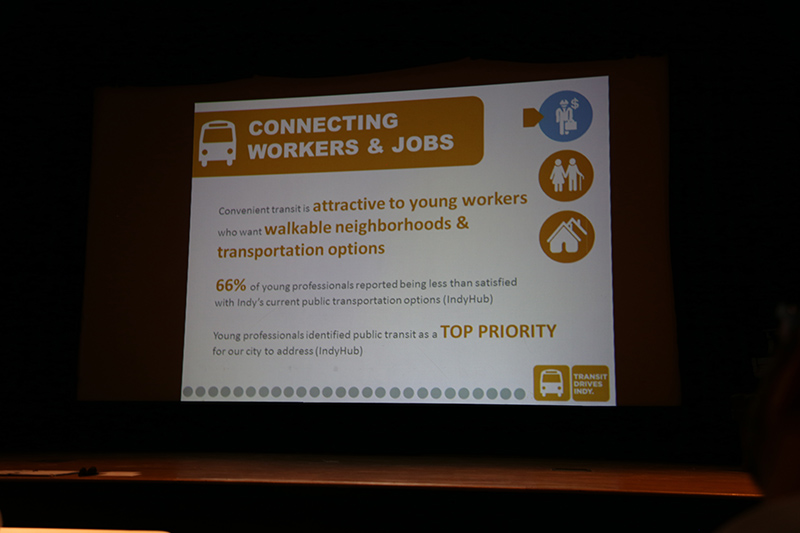 CONNECTING WORKERS & JOBS

Convenient transit is attractive to young workers who want walkable neighborhoods & transportation options

66% of young professionals reported being less than satisfied with Indy's current public transportation options (IndyHub)

Young professionals identified public transit as a TOP PRIORITY for our city to address (IndyHub)

TRANSIT DRIVES INDY.